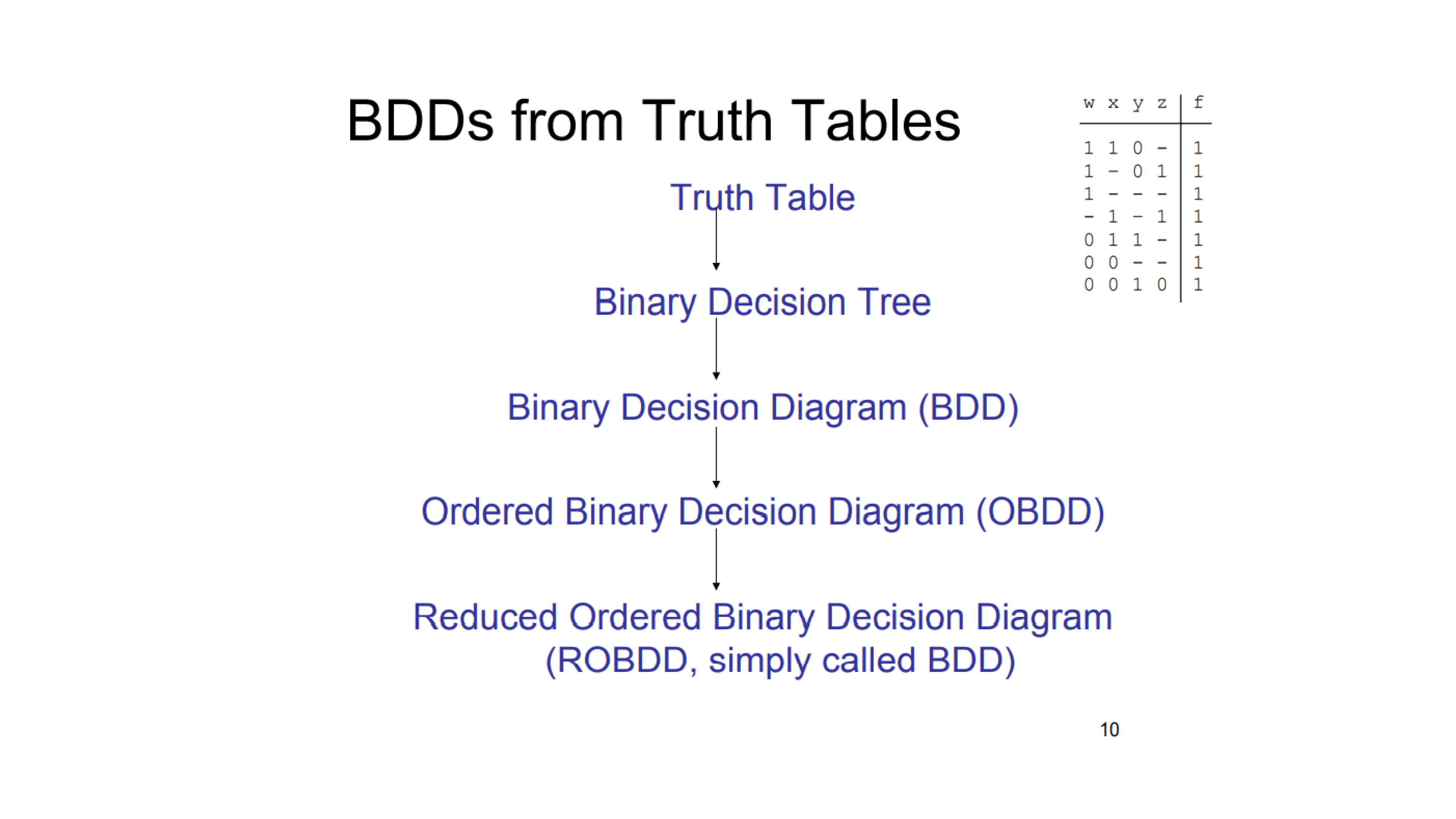 BDDs from Truth Tables

| w | x | y | z | f |
|---|---|---|---|---|
| 1 | 1 | 0 | - | 1 |
| 1 | - | 0 | 1 | 1 |
| 1 | - | - | - | 1 |
| - | 1 | - | 1 | 1 |
| 0 | 1 | 1 | - | 1 |
| 0 | 0 | - | - | 1 |
| 0 | 0 | 1 | 0 | 1 |

Truth Table

Binary Decision Tree

Binary Decision Diagram (BDD)

Ordered Binary Decision Diagram (OBDD)

Reduced Ordered Binary Decision Diagram (ROBDD, simply called BDD)

10